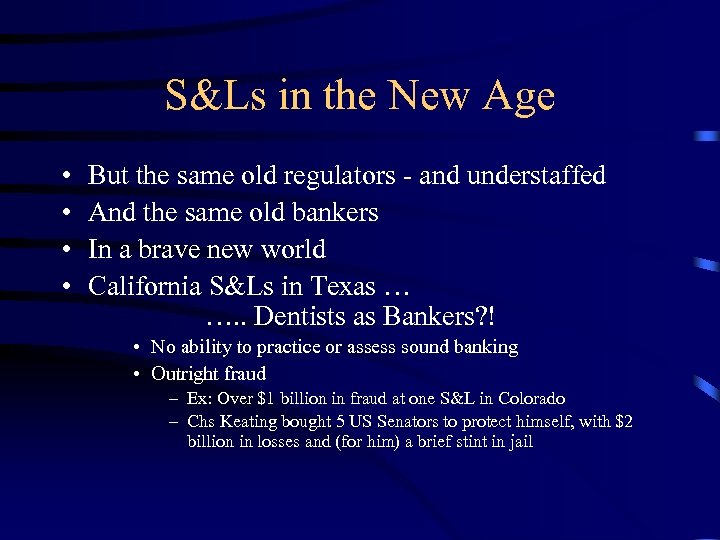 S&Ls in the New Age

• But the same old regulators - and understaffed
• And the same old bankers
• In a brave new world
• California S&Ls in Texas …
….. Dentists as Bankers?!
• No ability to practice or assess sound banking
• Outright fraud
– Ex: Over \$1 billion in fraud at one S&L in Colorado
– Chs Keating bought 5 US Senators to protect himself, with \$2 billion in losses and (for him) a brief stint in jail